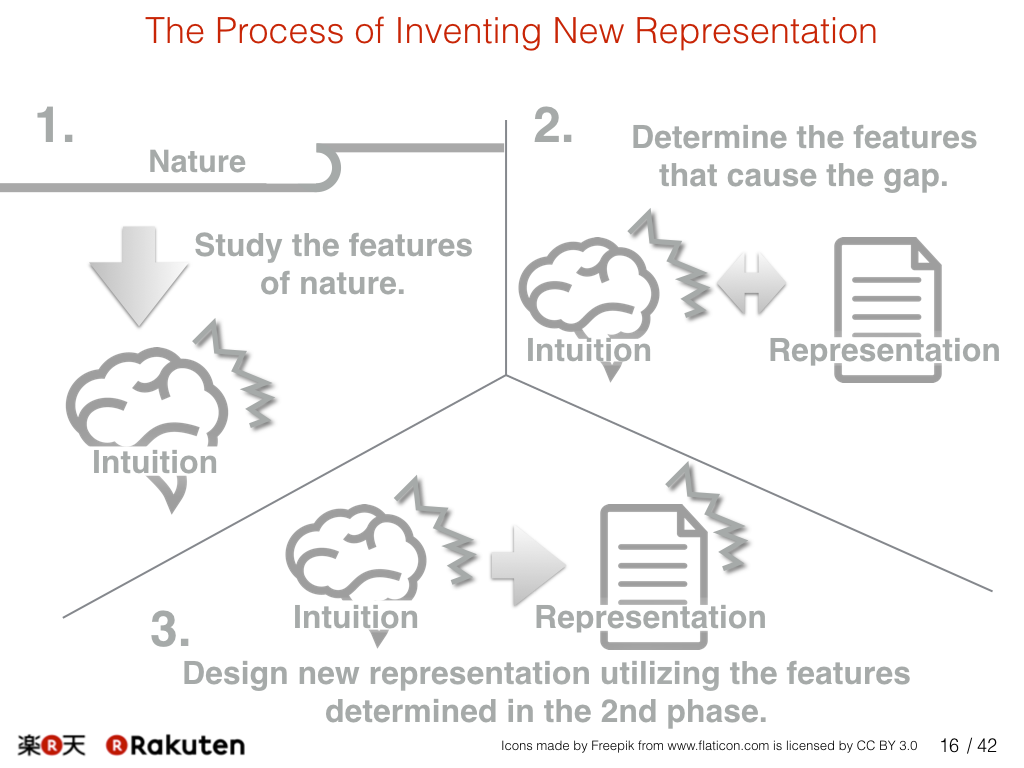 The Process of Inventing New Representation

1.

Nature

Study the features of nature.

Intuition

2.

Determine the features that cause the gap.

Intuition

Representation

3.

Intuition

Representation

Design new representation utilizing the features determined in the 2nd phase.

楽R天 Rakuten

Icons made by Freepik from www.flaticon.com is licensed by CC BY 3.0

16 / 42